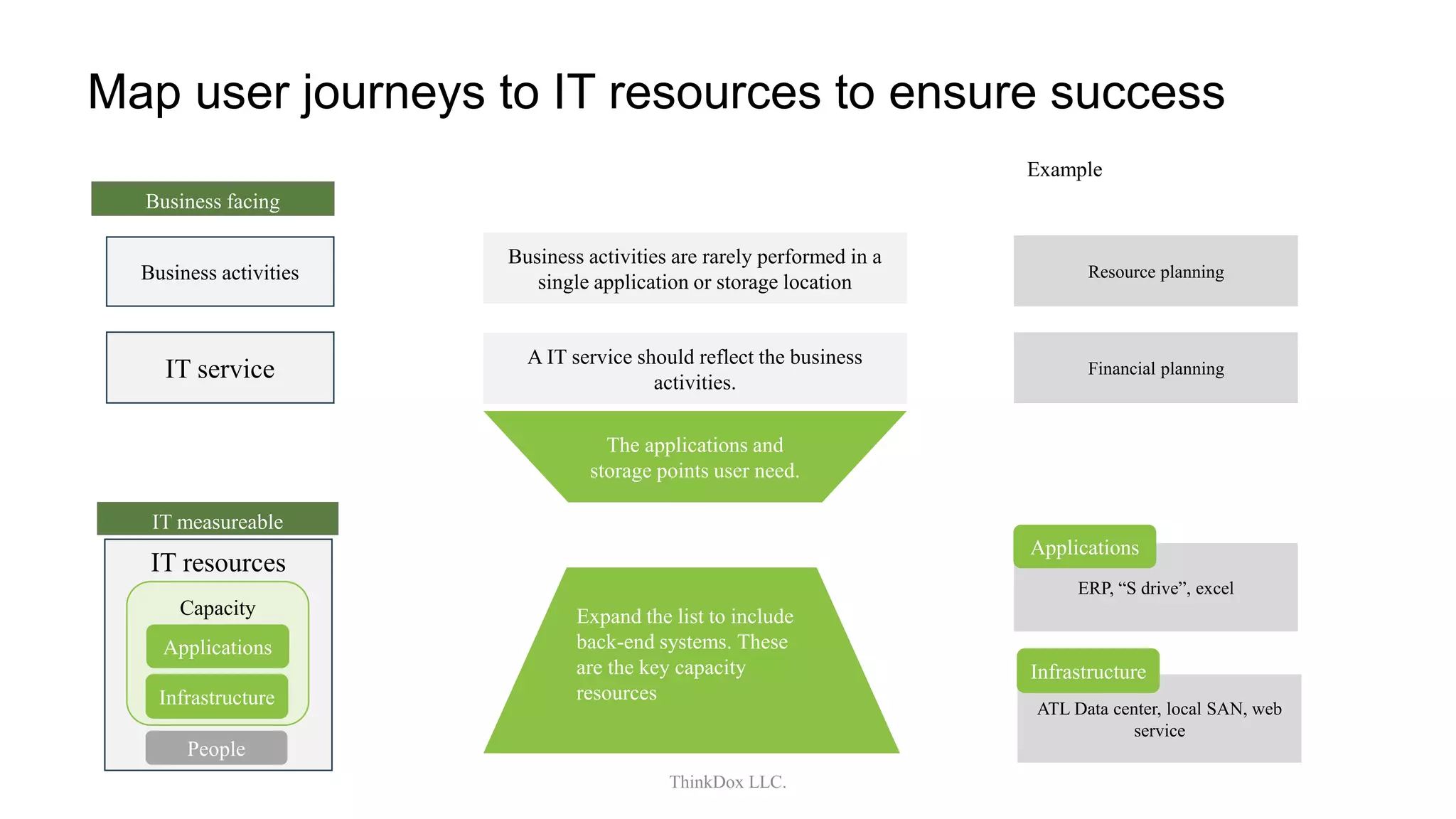 Map user journeys to IT resources to ensure success

Business facing

Business activities

IT service

IT measureable

IT resources

Capacity

Applications

Infrastructure

People

Business activities are rarely performed in a single application or storage location

A IT service should reflect the business activities.

The applications and storage points user need.

Expand the list to include back-end systems. These are the key capacity resources

Example

Resource planning

Financial planning

Applications

ERP, “S drive”, excel

Infrastructure

ATL Data center, local SAN, web service

ThinkDox LLC.